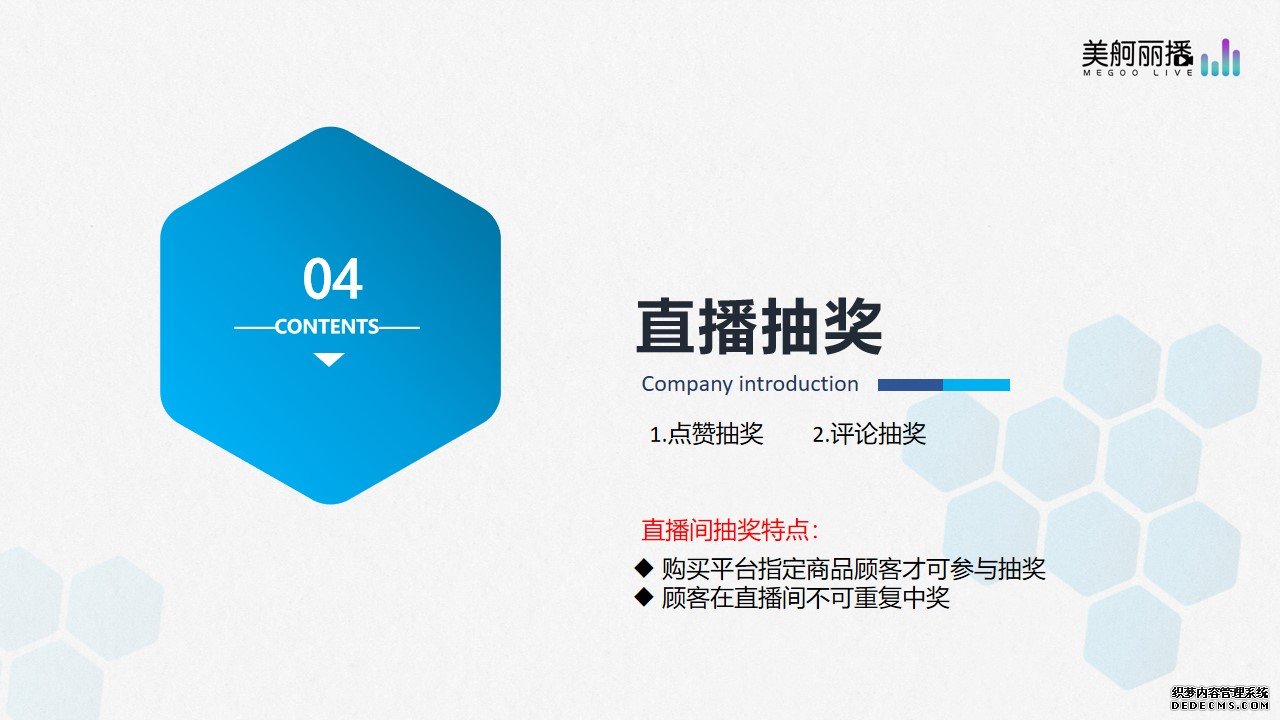 美舸丽播
MEGOO LIVE

04
CONTENTS

直播抽奖
Company introduction

1.点赞抽奖　2.评论抽奖

直播间抽奖特点:
◆ 购买平台指定商品顾客才可参与抽奖
◆ 顾客在直播间不可重复中奖

织梦内容管理系统
DEDECMS.COM